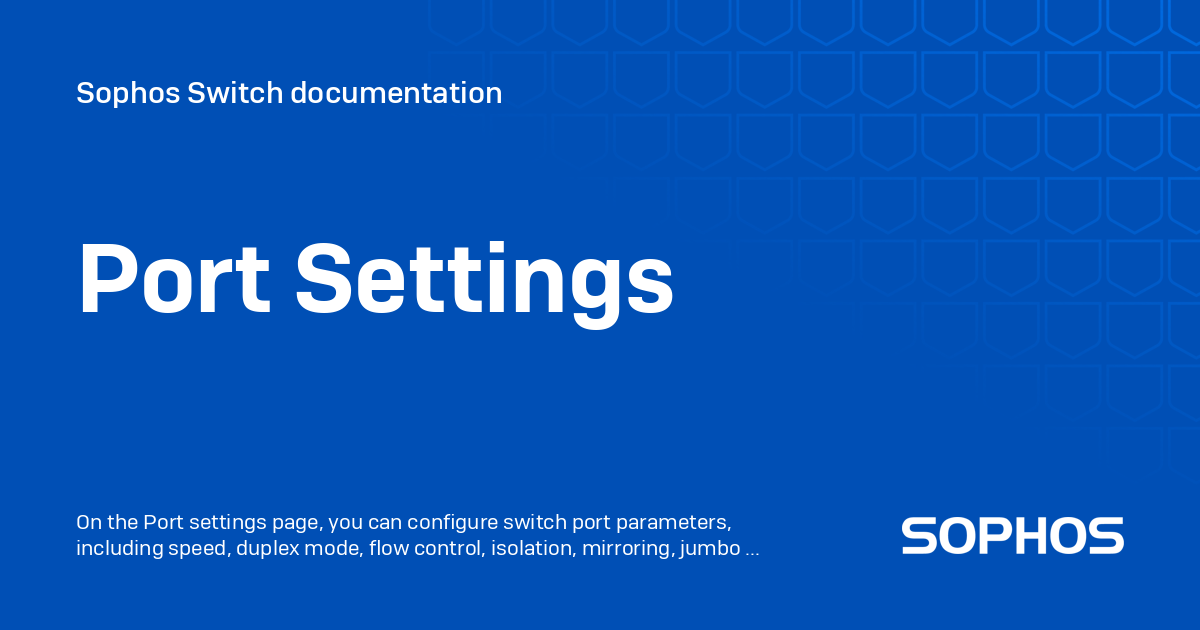 Sophos Switch documentation

Port Settings

On the Port settings page, you can configure switch port parameters, including speed, duplex mode, flow control, isolation, mirroring, jumbo ...

SOPHOS